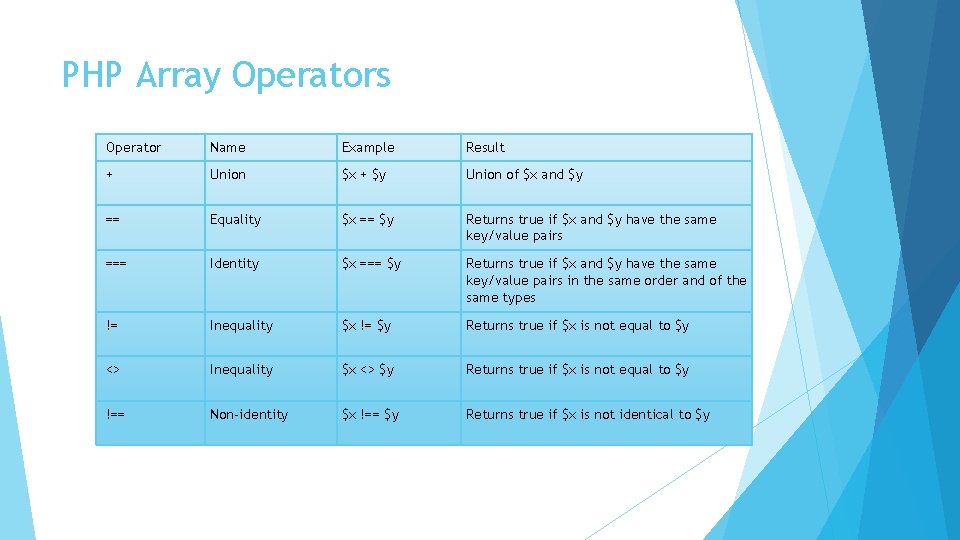 PHP Array Operators

| Operator | Name | Example | Result |
|---|---|---|---|
| + | Union | \$x + \$y | Union of \$x and \$y |
| == | Equality | \$x == \$y | Returns true if \$x and \$y have the same key/value pairs |
| === | Identity | \$x === \$y | Returns true if \$x and \$y have the same key/value pairs in the same order and of the same types |
| != | Inequality | \$x != \$y | Returns true if \$x is not equal to \$y |
| <> | Inequality | \$x <> \$y | Returns true if \$x is not equal to \$y |
| !== | Non-identity | \$x !== \$y | Returns true if \$x is not identical to \$y |